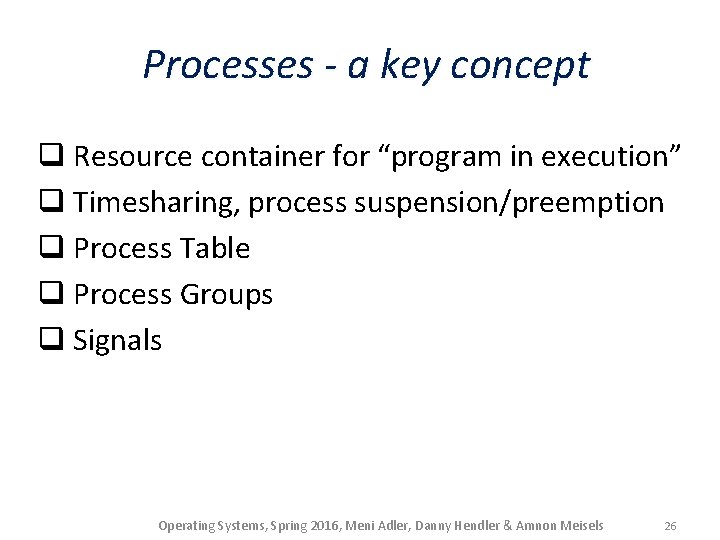 Processes - a key concept

❑ Resource container for “program in execution”
❑ Timesharing, process suspension/preemption
❑ Process Table
❑ Process Groups
❑ Signals

Operating Systems, Spring 2016, Meni Adler, Danny Hendler & Amnon Meisels 26